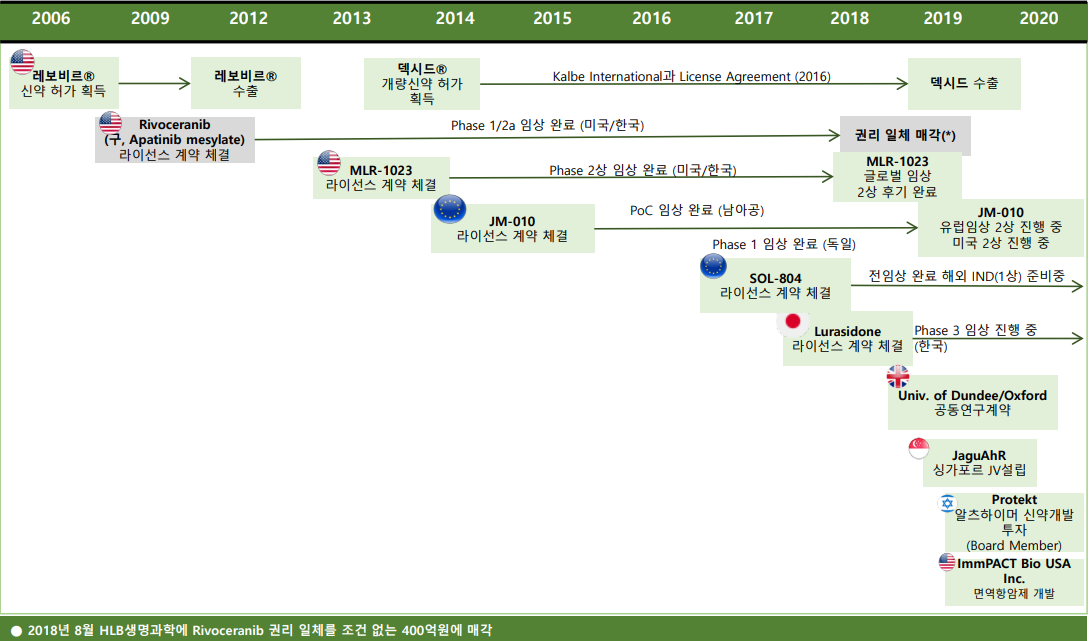 2006 2009 2012 2013 2014 2015 2016 2017 2018 2019 2020

레보비르®
신약 허가 획득

레보비르®
수출

덱시드®
개량신약 허가 획득

Kalbe International과 License Agreement (2016)

덱시드 수출

Rivoceranib
(구, Apatinib mesylate)
라이선스 계약 체결

Phase 1/2a 임상 완료 (미국/한국)

권리 일체 매각(*)

MLR-1023
라이선스 계약 체결

Phase 2상 임상 완료 (미국/한국)

MLR-1023
글로벌 임상
2상 후기 완료

JM-010
라이선스 계약 체결

PoC 임상 완료 (남아공)

JM-010
유럽임상 2상 진행 중
미국 2상 진행 중

Phase 1 임상 완료 (독일)

SOL-804
라이선스 계약 체결

전임상 완료 해외 IND(1상) 준비중

Lurasidone
라이선스 계약 체결

Phase 3 임상 진행 중
(한국)

Univ. of Dundee/Oxford
공동연구계약

JaguAhR
싱가포르 JV설립

Protekt
알츠하이머 신약개발
투자
(Board Member)

ImmPACT Bio USA Inc.
면역항암제 개발

● 2018년 8월 HLB생명과학에 Rivoceranib 권리 일체를 조건 없는 400억원에 매각